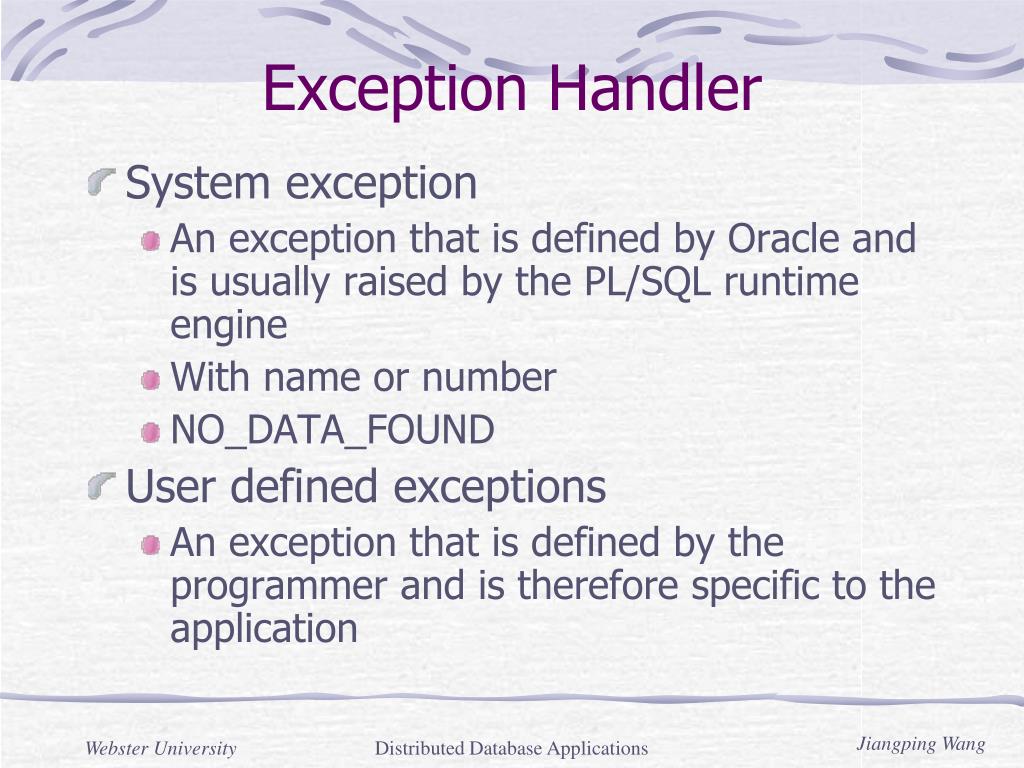 Exception Handler

System exception

An exception that is defined by Oracle and is usually raised by the PL/SQL runtime engine

With name or number

NO_DATA_FOUND

User defined exceptions

An exception that is defined by the programmer and is therefore specific to the application

Webster University

Distributed Database Applications

Jiangping Wang